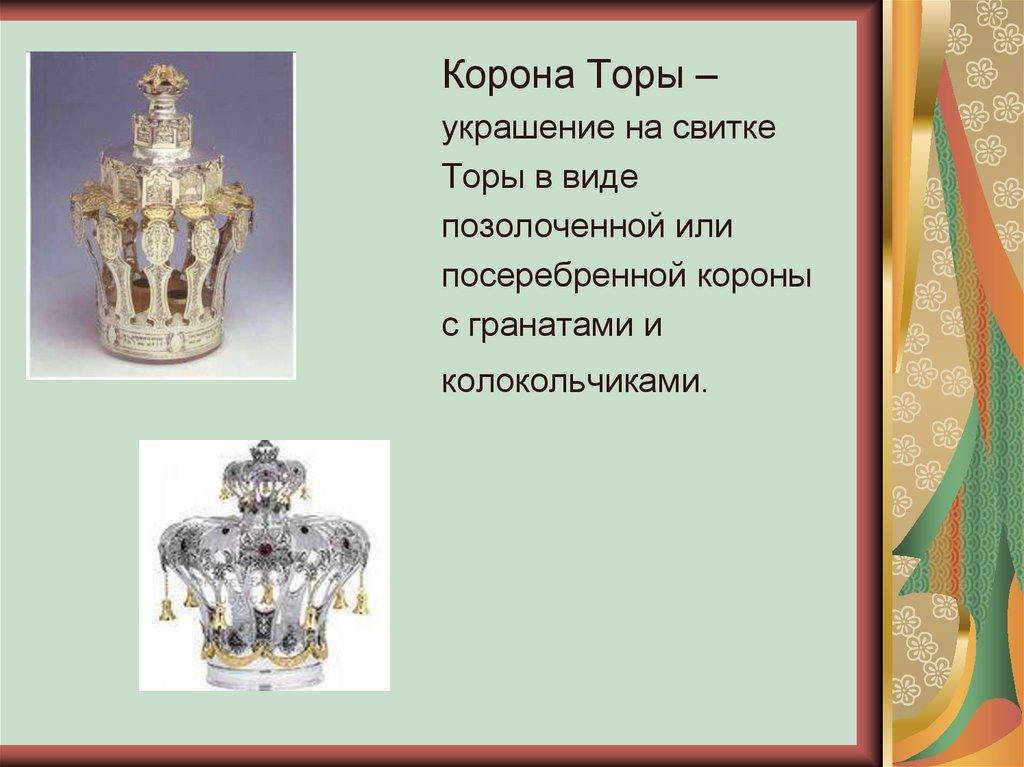 Корона Торы – украшение на свитке Торы в виде позолоченной или посеребренной короны с гранатами и колокольчиками.